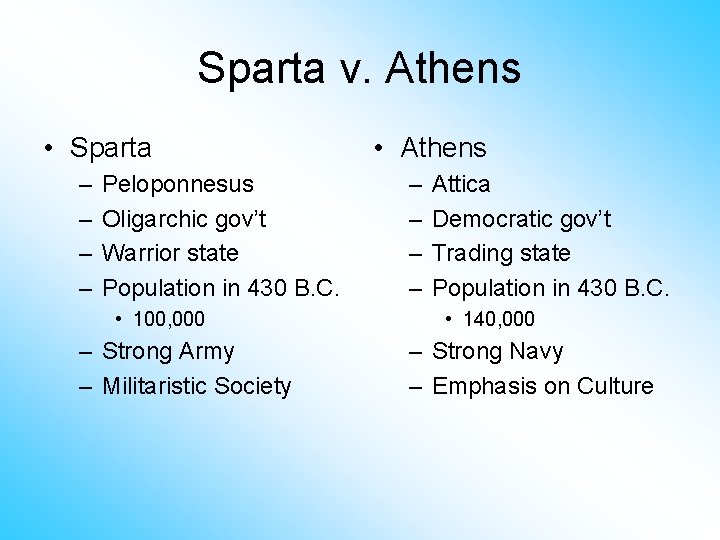 Sparta v. Athens

• Sparta
– Peloponnesus
– Oligarchic gov't
– Warrior state
– Population in 430 B.C.
• 100,000
– Strong Army
– Militaristic Society

• Athens
– Attica
– Democratic gov't
– Trading state
– Population in 430 B.C.
• 140,000
– Strong Navy
– Emphasis on Culture